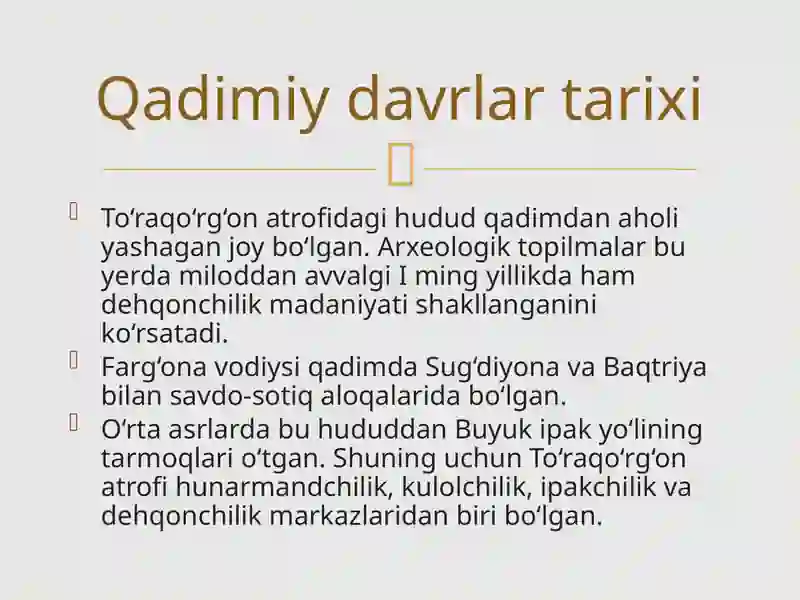 Qadimiy davrlar tarixi

To‘raqo‘rg‘on atrofidagi hudud qadimdan aholi yashagan joy bo‘lgan. Arxeologik topilmalar bu yerda miloddan avvalgi I ming yillikda ham dehqonchilik madaniyati shakllanganini ko‘rsatadi.

Farg‘ona vodiysi qadimda Sug‘diyona va Baqtriya bilan savdo-sotiq aloqalarida bo‘lgan.

O‘rta asrlarda bu hududdan Buyuk ipak yo‘lining tarmoqlari o‘tgan. Shuning uchun To‘raqo‘rg‘on atrofi hunarmandchilik, kulolchilik, ipakchilik va dehqonchilik markazlaridan biri bo‘lgan.